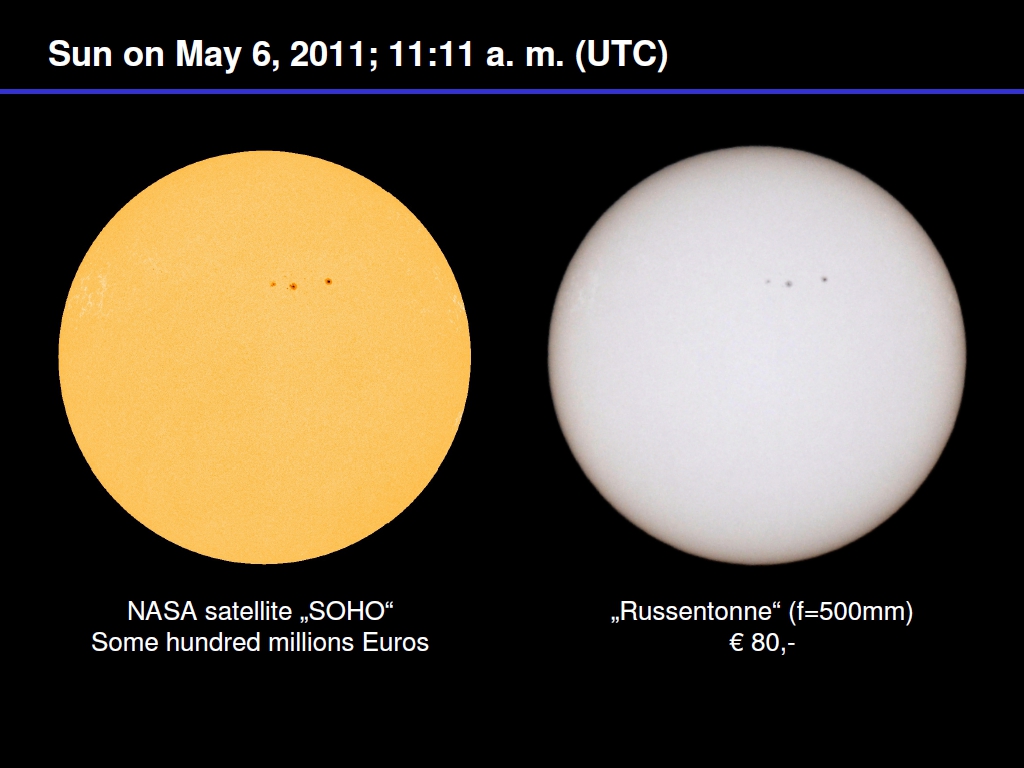 Sun on May 6, 2011; 11:11 a. m. (UTC)

NASA satellite „SOHO“
Some hundred millions Euros

„Russentonne“ (f=500mm)
€ 80,-